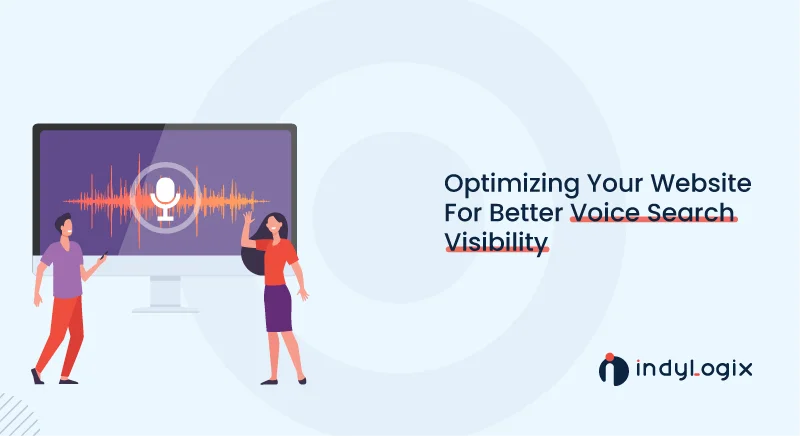 Optimizing Your Website For Better Voice Search Visibility

indylogix